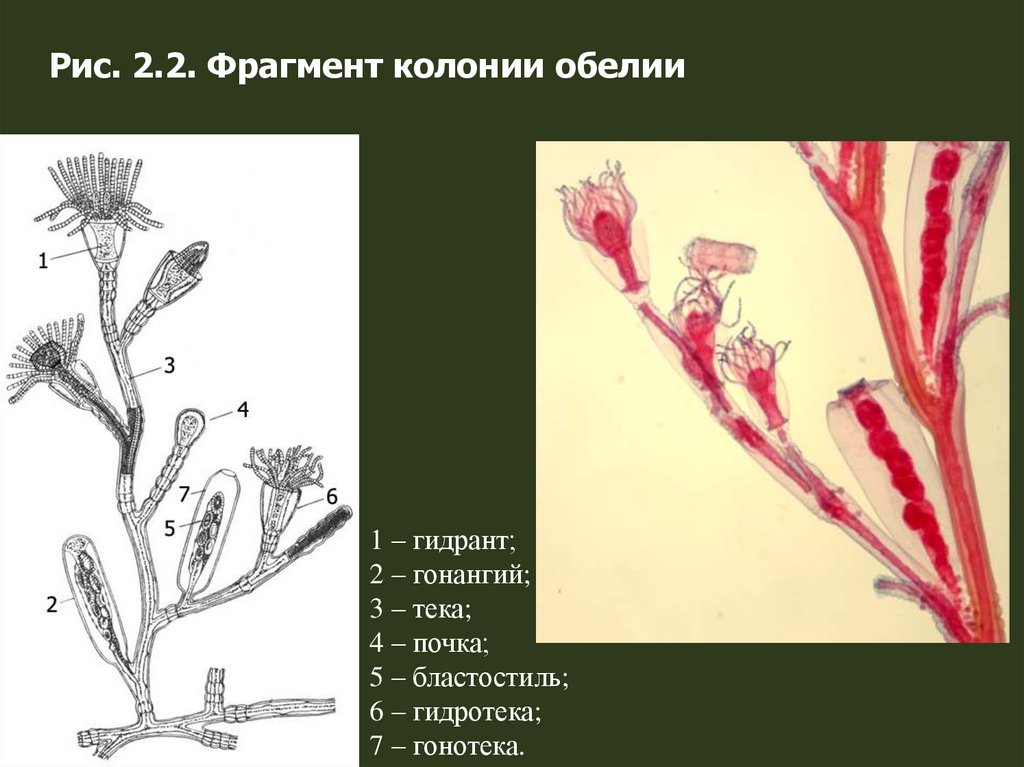 Рис. 2.2. Фрагмент колонии обелии

1
3
4
7
5
6
2

1 – гидрант;
2 – гонангий;
3 – тека;
4 – почка;
5 – бластостиль;
6 – гидротека;
7 – гонотека.